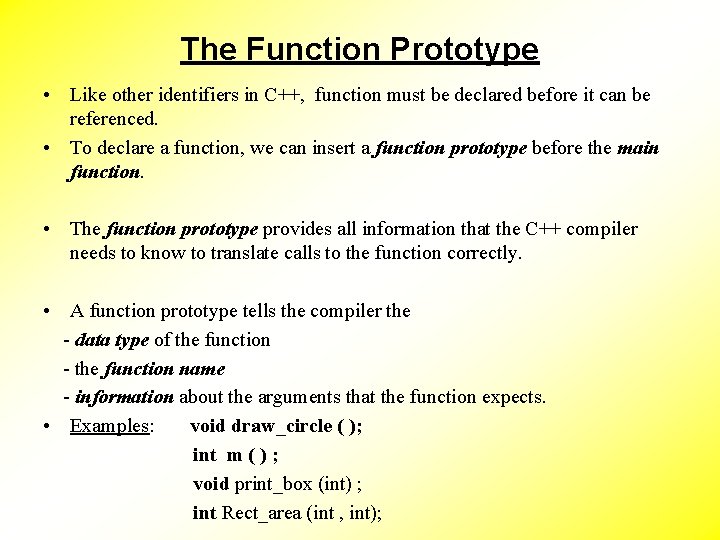 The Function Prototype

• Like other identifiers in C++, function must be declared before it can be referenced.

• To declare a function, we can insert a function prototype before the main function.

• The function prototype provides all information that the C++ compiler needs to know to translate calls to the function correctly.

• A function prototype tells the compiler the
- data type of the function
- the function name
- information about the arguments that the function expects.

• Examples: void draw_circle ( );
int m ( ) ;
void print_box (int) ;
int Rect_area (int , int);